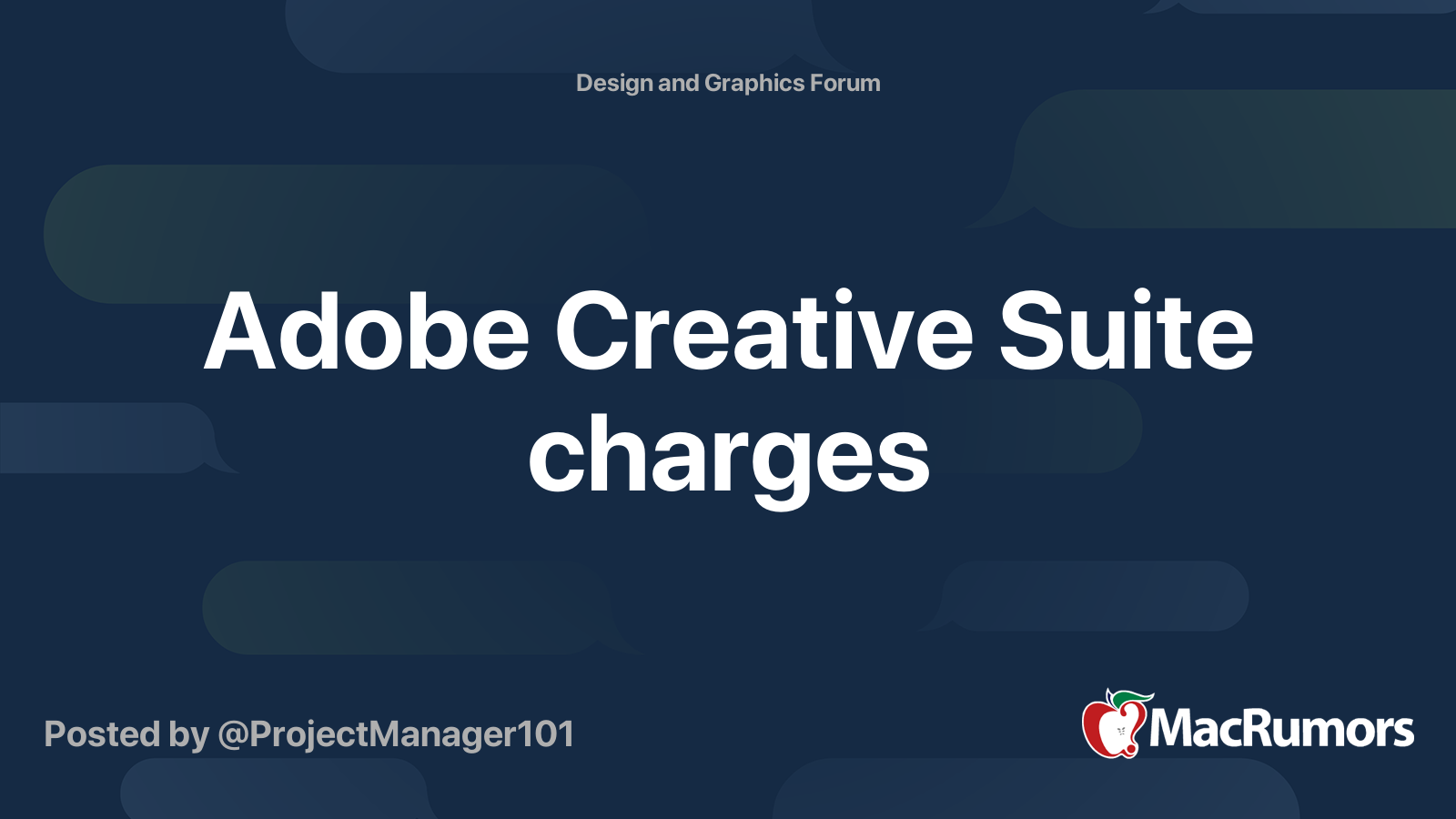 Design and Graphics Forum

Adobe Creative Suite charges

Posted by @ProjectManager101

MacRumors